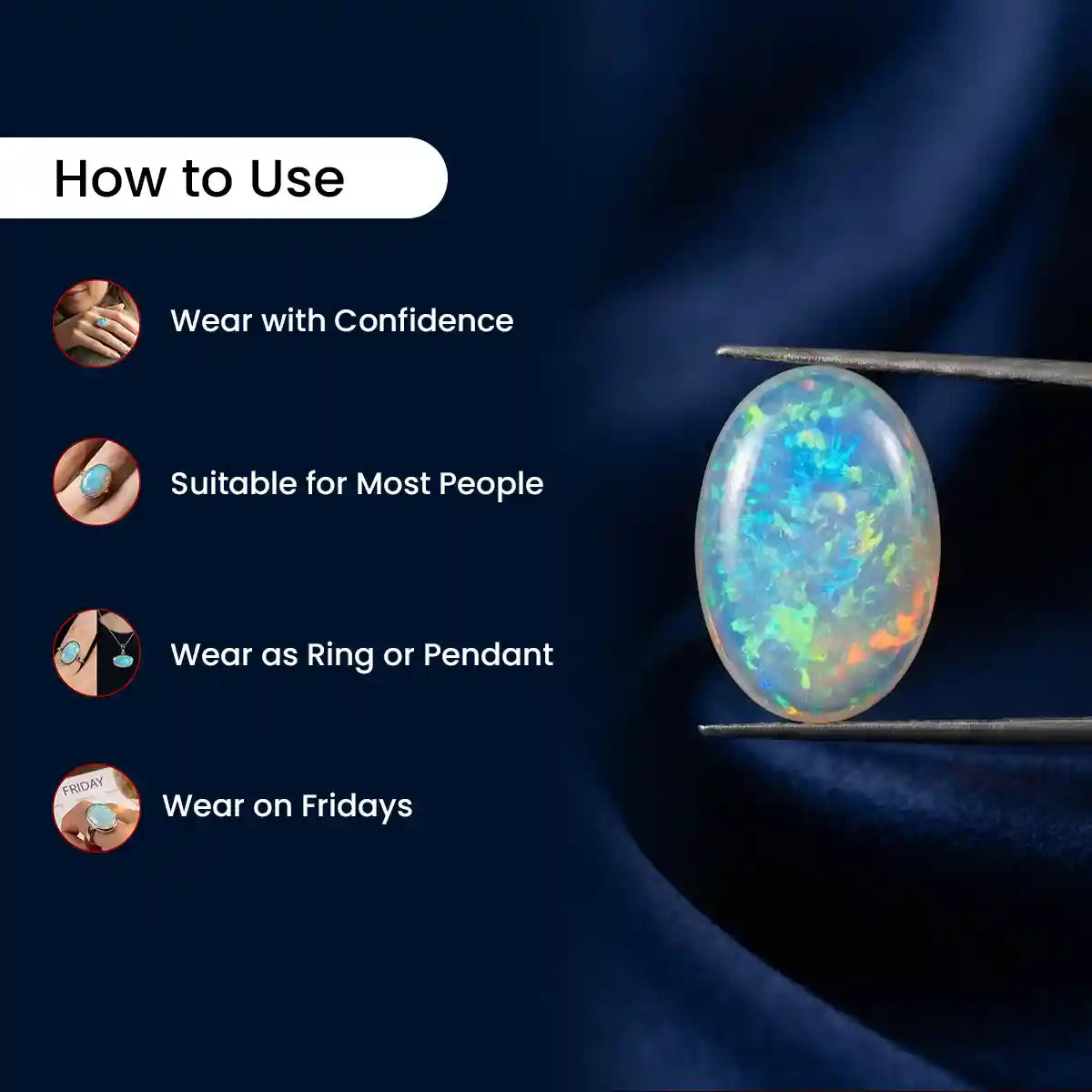 How to Use

Wear with Confidence

Suitable for Most People

Wear as Ring or Pendant

FRIDAY

Wear on Fridays